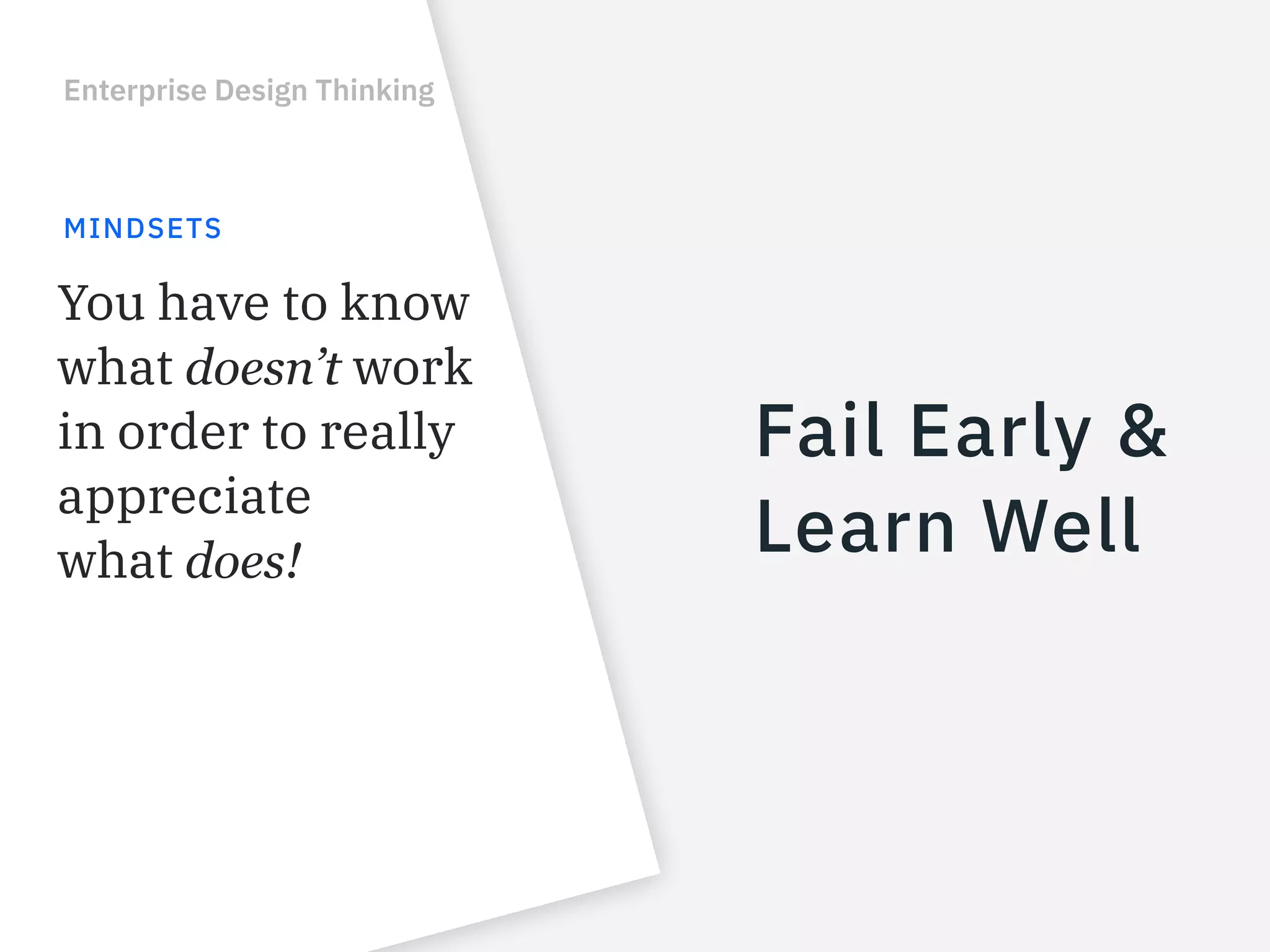 Enterprise Design Thinking

MINDSETS

You have to know what doesn’t work in order to really appreciate what does!

Fail Early & Learn Well